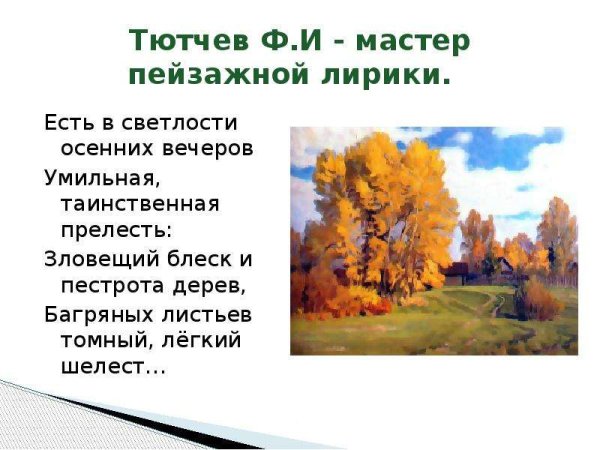 Тютчев Ф.И - мастер пейзажной лирики.

Есть в светлости осенних вечеров
Умильная, таинственная прелесть:
Зловещий блеск и пестрота дерев,
Багряных листьев томный, лёгкий шелест…